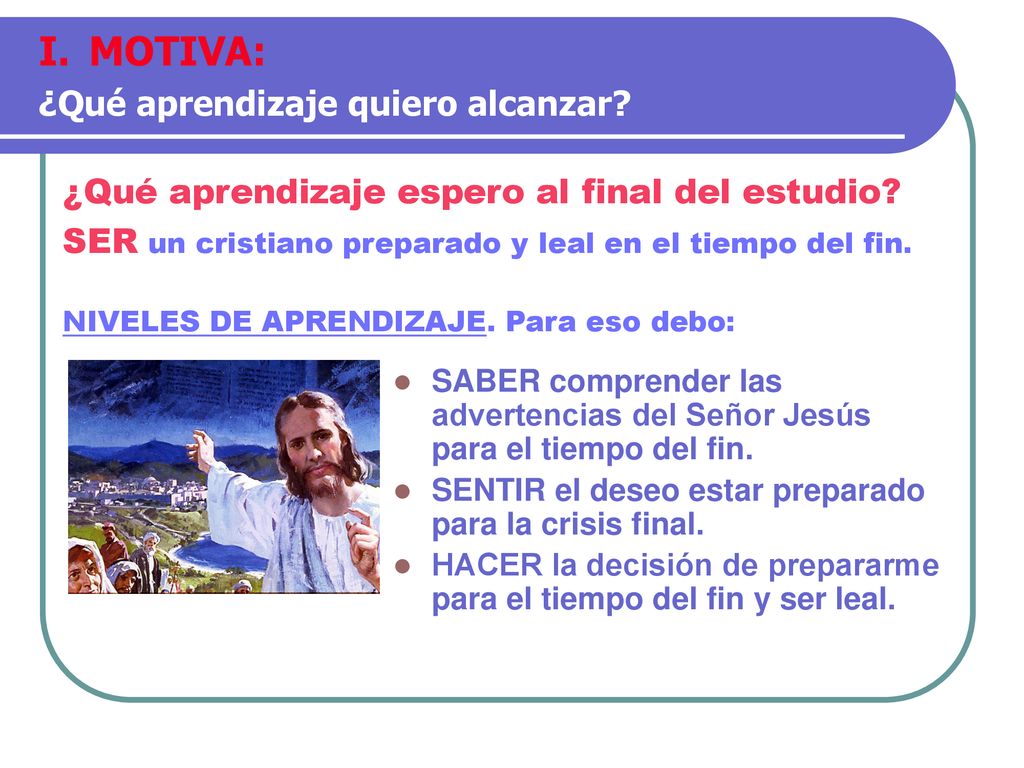 I. MOTIVA:
¿Qué aprendizaje quiero alcanzar?

¿Qué aprendizaje espero al final del estudio?
SER un cristiano preparado y leal en el tiempo del fin.

NIVELES DE APRENDIZAJE. Para eso debo:

- SABER comprender las advertencias del Señor Jesús para el tiempo del fin.
- SENTIR el deseo estar preparado para la crisis final.
- HACER la decisión de prepararme para el tiempo del fin y ser leal.